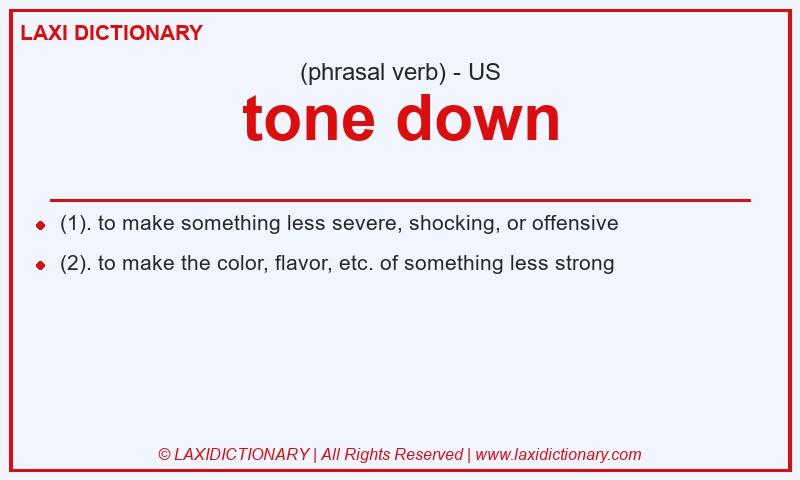 LAXI DICTIONARY

(phrasal verb) - US

tone down

- (1). to make something less severe, shocking, or offensive
- (2). to make the color, flavor, etc. of something less strong

© LAXIDICTIONARY | All Rights Reserved | www.laxidictionary.com